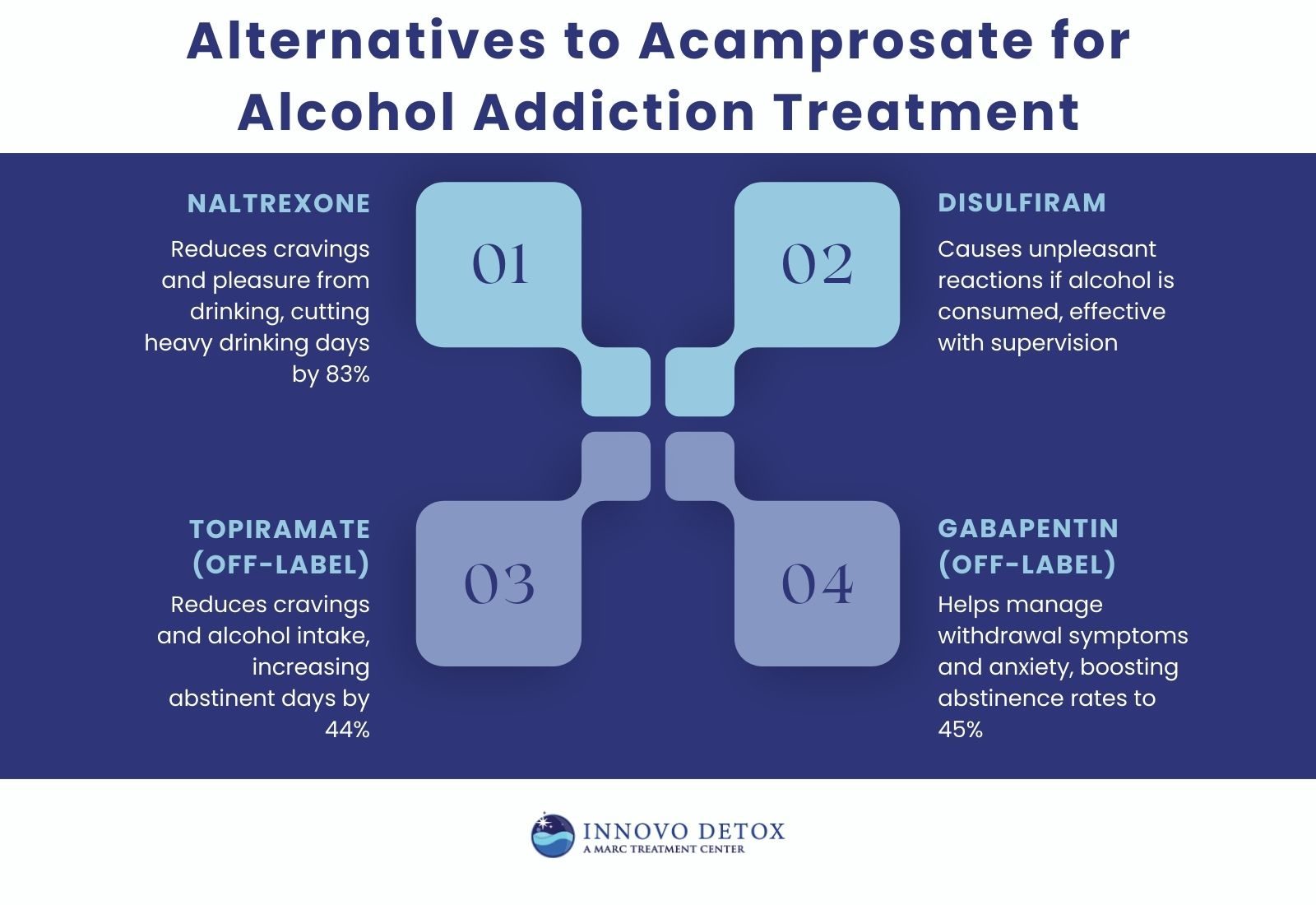 Alternatives to Acamprosate for Alcohol Addiction Treatment

NALTREXONE

Reduces cravings and pleasure from drinking, cutting heavy drinking days by 83%

01

02

DISULFIRAM

Causes unpleasant reactions if alcohol is consumed, effective with supervision

TOPIRAMATE (OFF-LABEL)

Reduces cravings and alcohol intake, increasing abstinent days by 44%

03

04

GABAPENTIN (OFF-LABEL)

Helps manage withdrawal symptoms and anxiety, boosting abstinence rates to 45%

INNOVO DETOX
A MARC TREATMENT CENTER